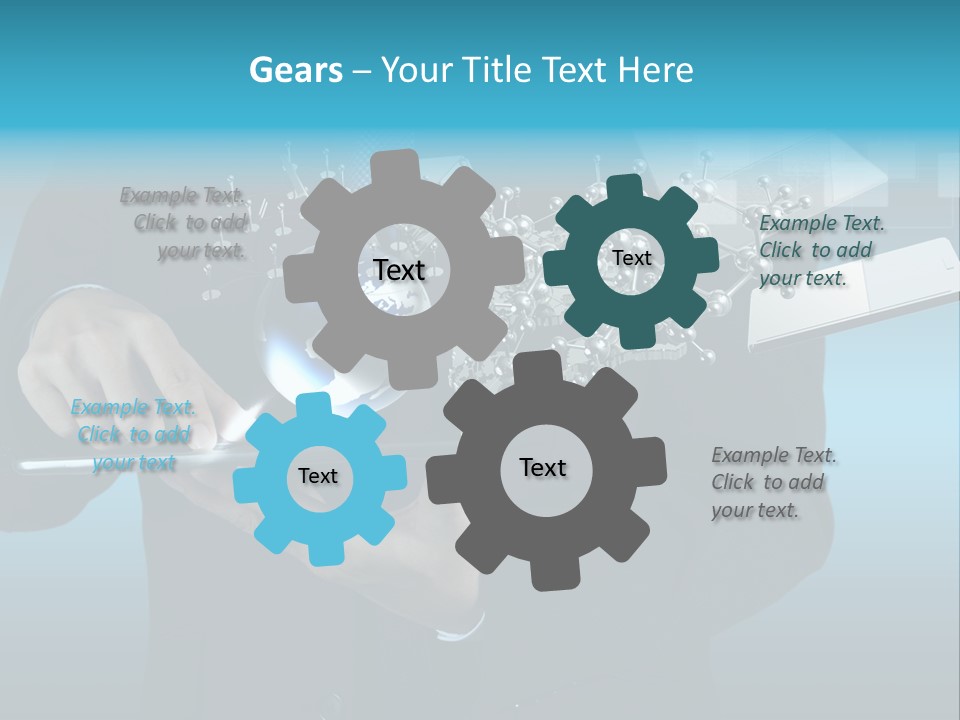 Gears – Your Title Text Here

Example Text. Click to add your text.

Text

Text

Example Text. Click to add your text.

Example Text. Click to add your text

Text

Text

Example Text. Click to add your text.